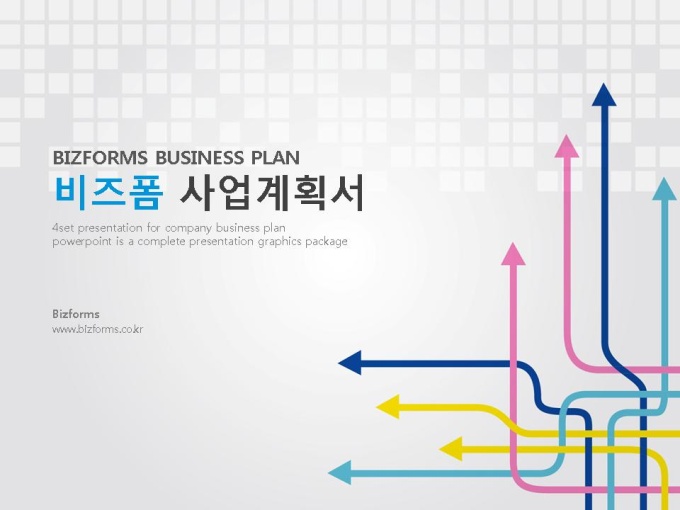 BIZFORMS BUSINESS PLAN
비즈폼 사업계획서

4set presentation for company business plan
powerpoint is a complete presentation graphics package

Bizforms
www.bizforms.co.kr